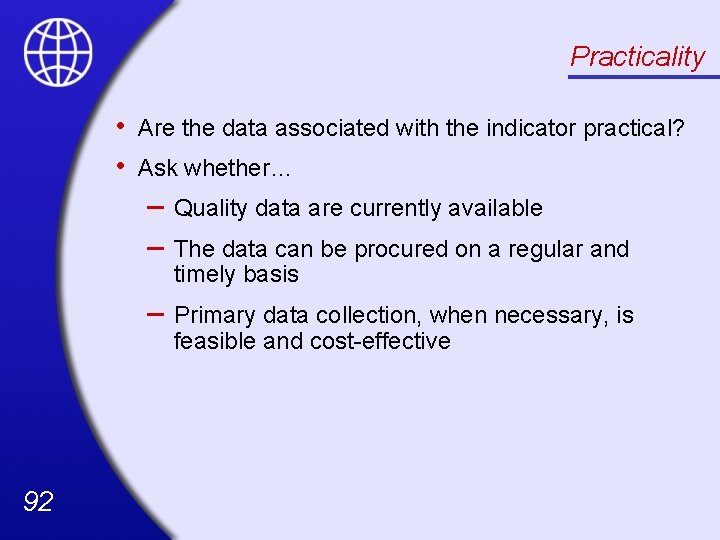 Practicality

• Are the data associated with the indicator practical?

• Ask whether…

– Quality data are currently available

– The data can be procured on a regular and timely basis

– Primary data collection, when necessary, is feasible and cost-effective

92